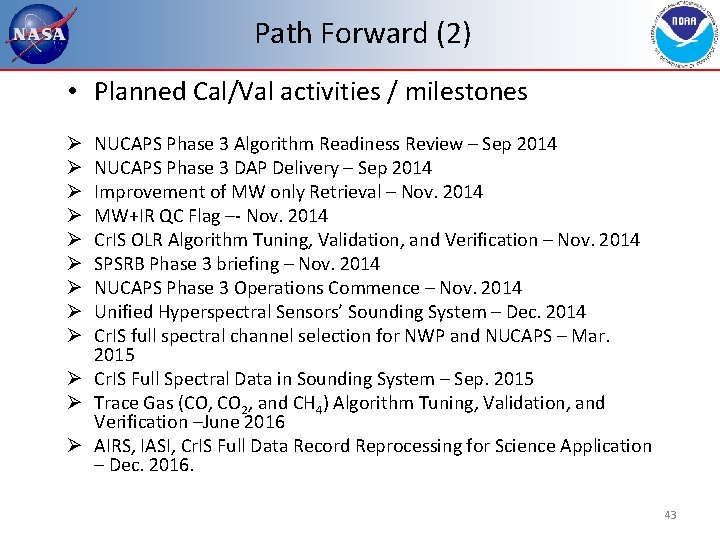 NASA

Path Forward (2)

NOAA

• Planned Cal/Val activities / milestones

➢ NUCAPS Phase 3 Algorithm Readiness Review – Sep 2014
➢ NUCAPS Phase 3 DAP Delivery – Sep 2014
➢ Improvement of MW only Retrieval – Nov. 2014
➢ MW+IR QC Flag –- Nov. 2014
➢ CrIS OLR Algorithm Tuning, Validation, and Verification – Nov. 2014
➢ SPSRB Phase 3 briefing – Nov. 2014
➢ NUCAPS Phase 3 Operations Commence – Nov. 2014
➢ Unified Hyperspectral Sensors' Sounding System – Dec. 2014
➢ CrIS full spectral channel selection for NWP and NUCAPS – Mar. 2015
➢ CrIS Full Spectral Data in Sounding System – Sep. 2015
➢ Trace Gas (CO, $CO_2$, and $CH_4$) Algorithm Tuning, Validation, and Verification –June 2016
➢ AIRS, IASI, CrIS Full Data Record Reprocessing for Science Application – Dec. 2016.

43